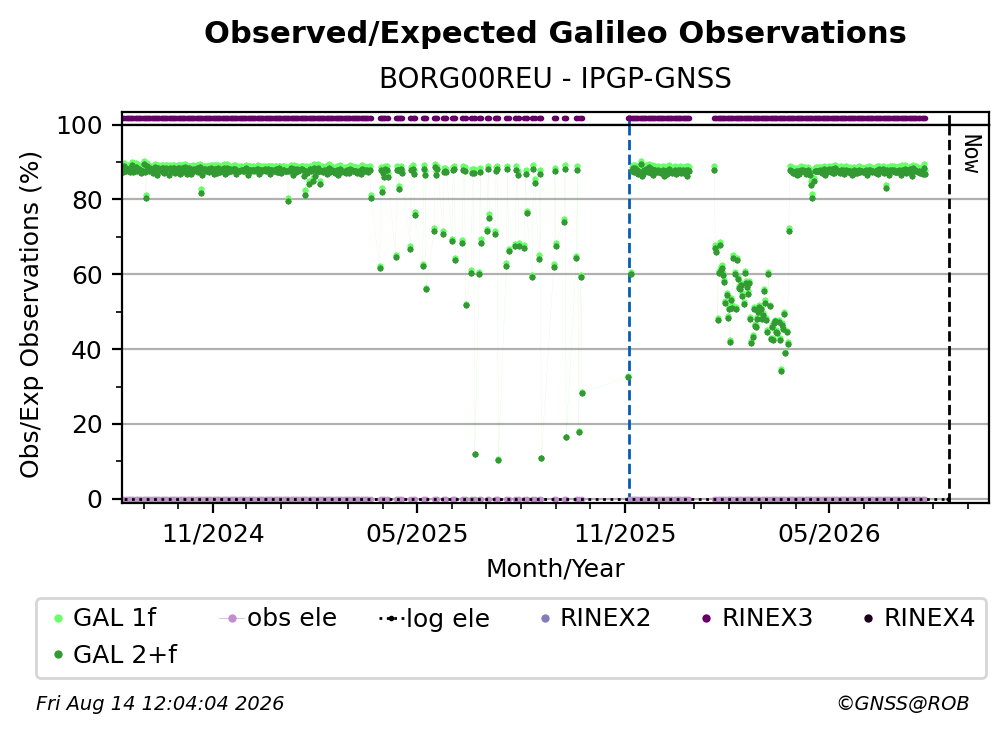 Observed/Expected Galileo Observations
BORG00REU - IPGP-GNSS

Obs/Exp Observations (%)
100
80
60
40
20
0

Now

11/2024
05/2025
11/2025
05/2026
Month/Year

GAL 1f
obs ele
log ele
RINEX2
RINEX3
RINEX4
GAL 2+f

Fri Aug 14 12:04:04 2026
©GNSS@ROB